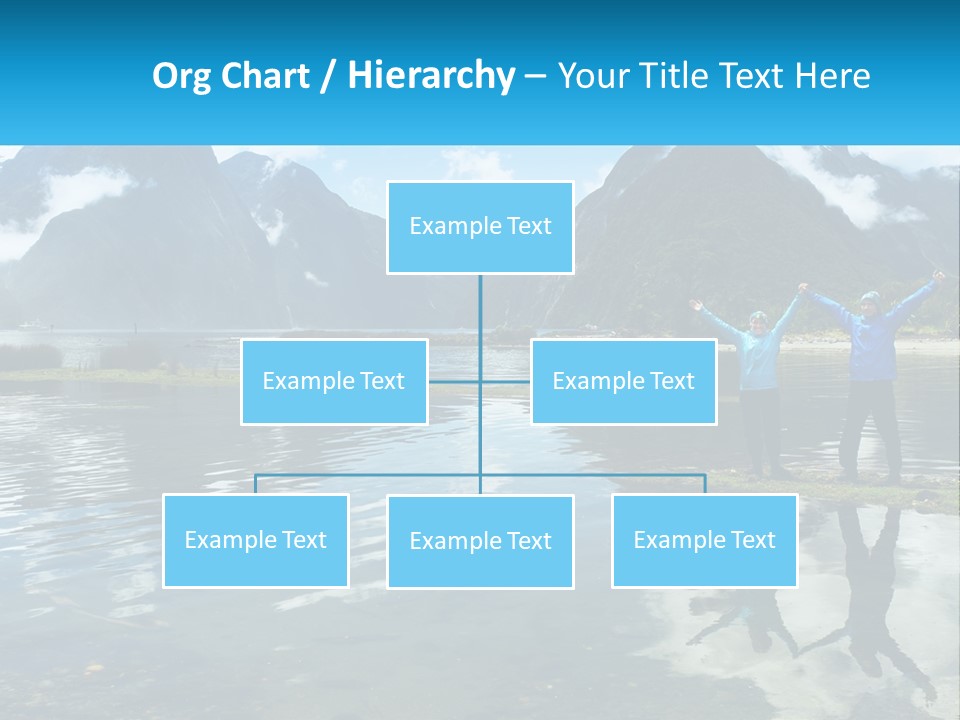 Org Chart / Hierarchy – Your Title Text Here

Example Text

Example Text

Example Text

Example Text

Example Text

Example Text